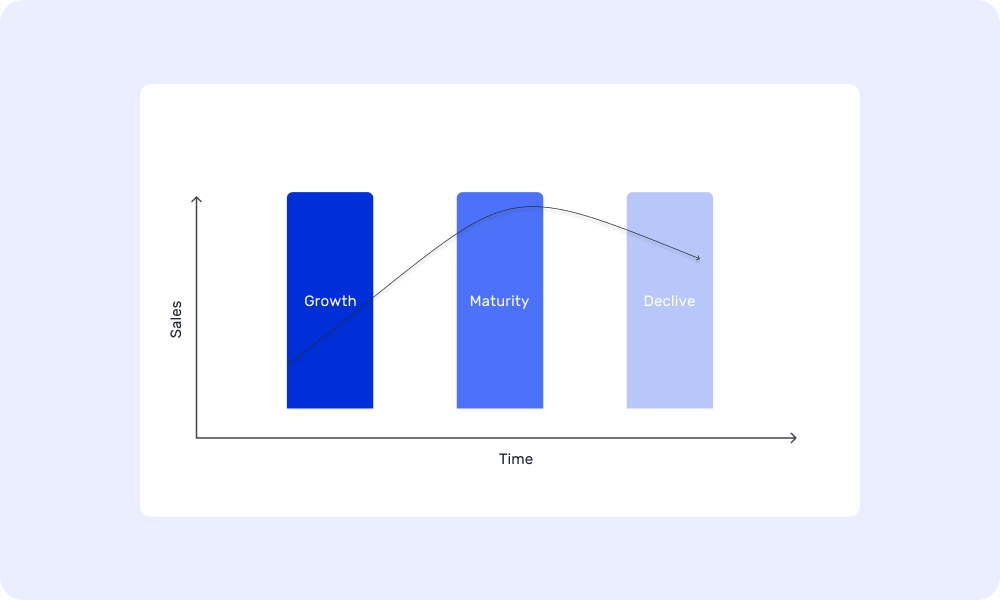 Sales

Growth

Maturity

Declive

Time